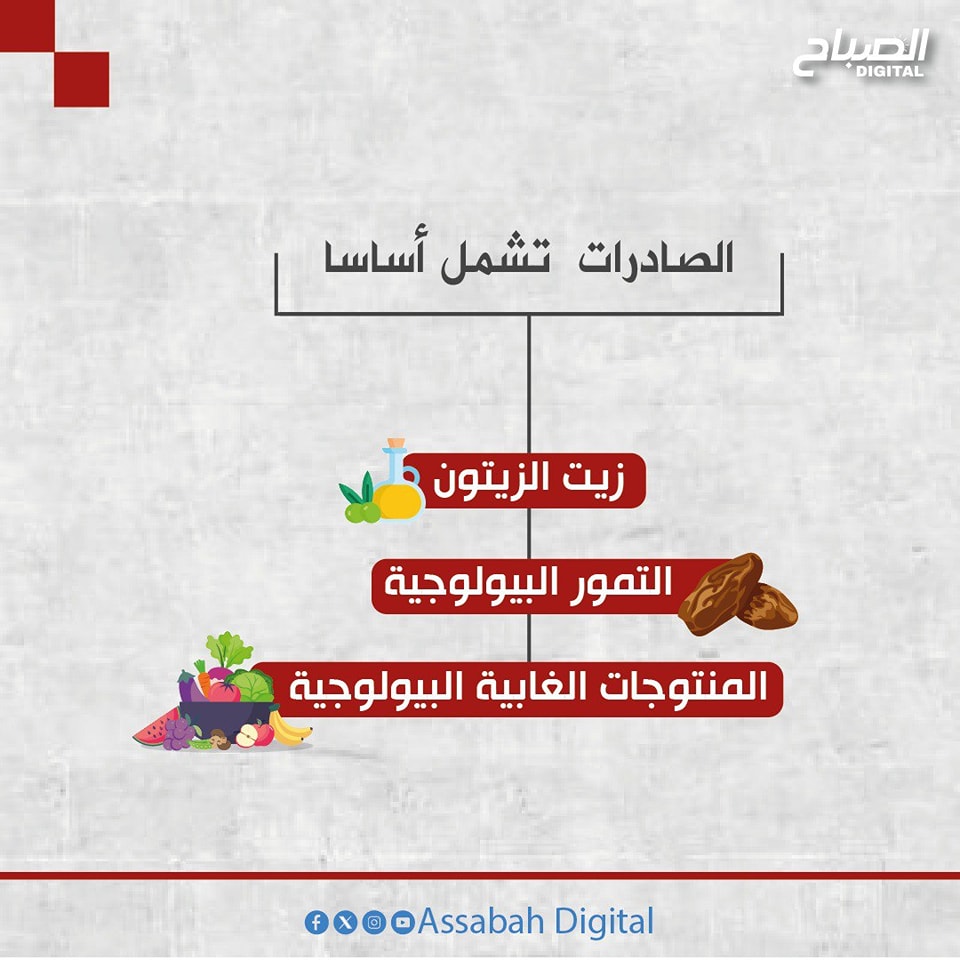 الصباح DIGITAL

الصادرات تشمل أساسا

زيت الزيتون

التمور البيولوجية

المنتوجات الغابية البيولوجية

Assabah Digital